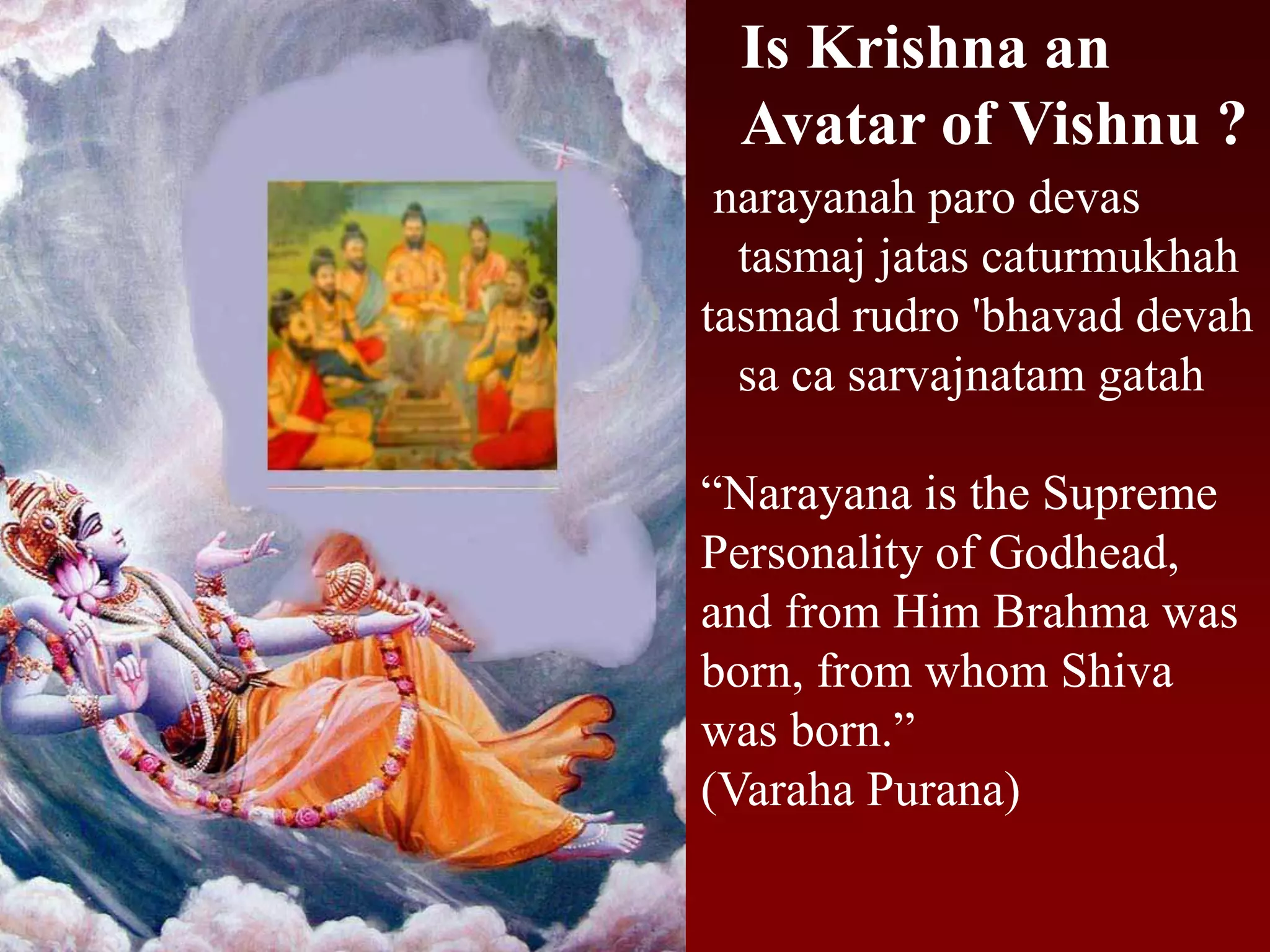 Is Krishna an Avatar of Vishnu ?

narayanah paro devas
tasmaj jatas caturmukhah
tasmad rudro 'bhavad devah
sa ca sarvajnatam gatah

“Narayana is the Supreme Personality of Godhead, and from Him Brahma was born, from whom Shiva was born.”
(Varaha Purana)